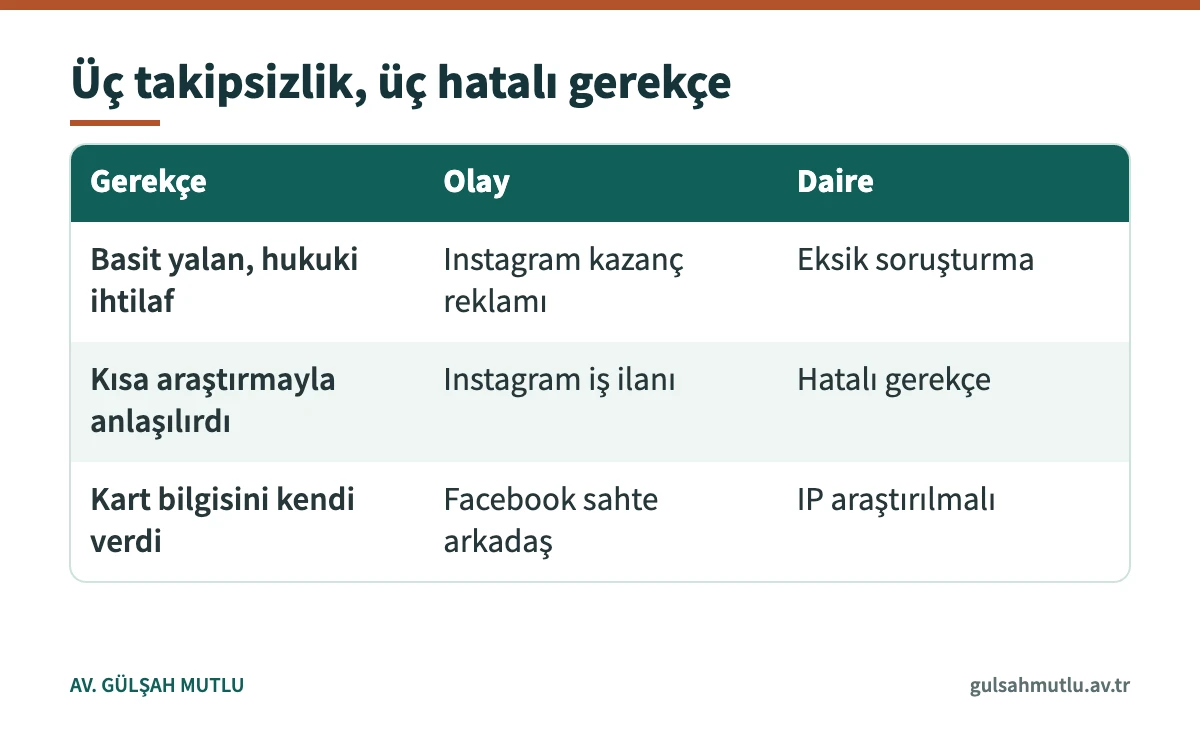 Üç takipsizlik, üç hatalı gerekçe

| Gerekçe | Olay | Daire |
|---|---|---|
| Basit yalan, hukuki ihtilaf | Instagram kazanç reklamı | Eksik soruşturma |
| Kısa araştırmayla anlaşılırdı | Instagram iş ilanı | Hatalı gerekçe |
| Kart bilgisini kendi verdi | Facebook sahte arkadaş | IP araştırılmalı |

AV. GÜLŞAH MUTLU

gulsahmutlu.av.tr